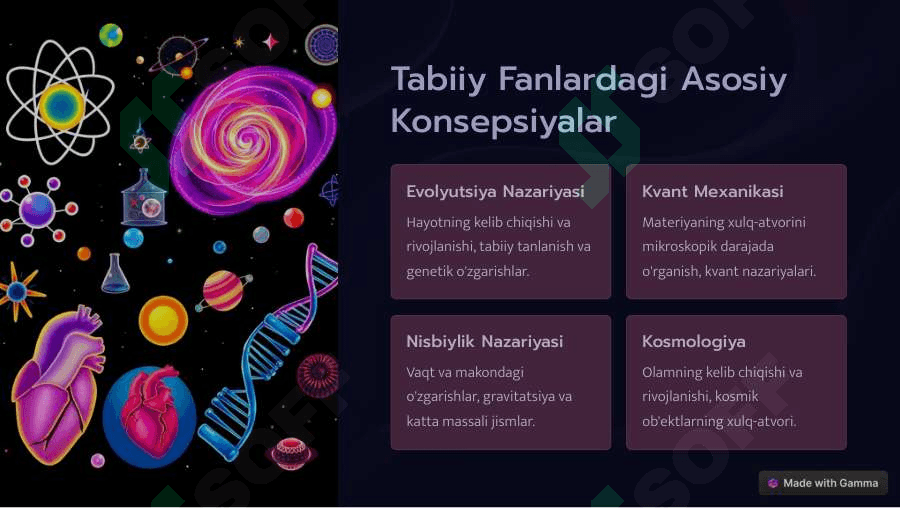 Tabiiy Fanlardagi Asosiy Konsepsiyalar

Evolyutsiya Nazariyasi

Hayotning kelib chiqishi va rivojlanishi, tabiiy tanlanish va genetik o'zgarishlar.

Kvant Mexanikasi

Materiyaning xulq-atvorini mikroskopik darajada o'rganish, kvant nazariyalari.

Nisbiylik Nazariyasi

Vaqt va makondagi o'zgarishlar, gravitatsiya va katta massali jismlar.

Kosmologiya

Olamning kelib chiqishi va rivojlanishi, kosmik ob'ektlarning xulq-atvori.

Made with Gamma